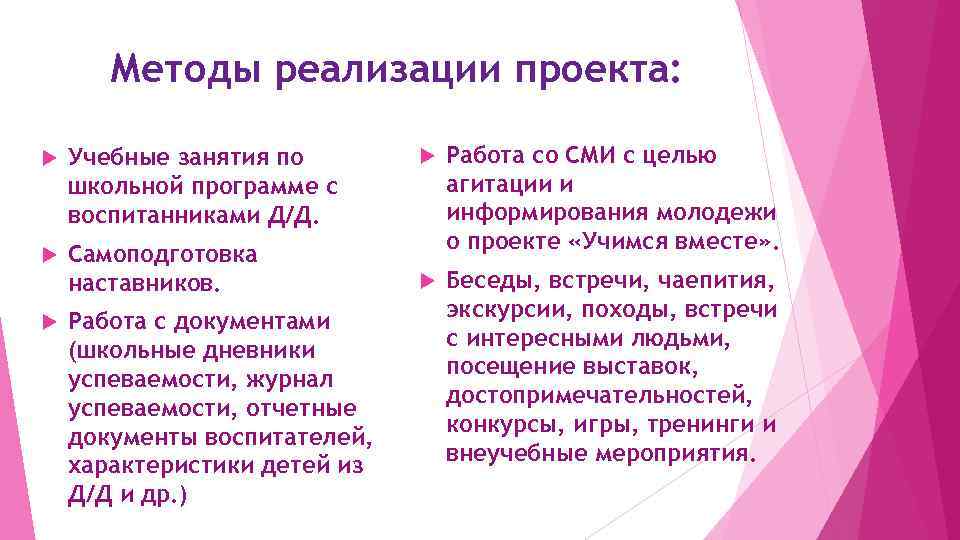 Методы реализации проекта:

Учебные занятия по школьной программе с воспитанниками Д/Д.

Самоподготовка наставников.

Работа с документами (школьные дневники успеваемости, журнал успеваемости, отчетные документы воспитателей, характеристики детей из Д/Д и др.)

Работа со СМИ с целью агитации и информирования молодежи о проекте «Учимся вместе».

Беседы, встречи, чаепития, экскурсии, походы, встречи с интересными людьми, посещение выставок, достопримечательностей, конкурсы, игры, тренинги и внеучебные мероприятия.